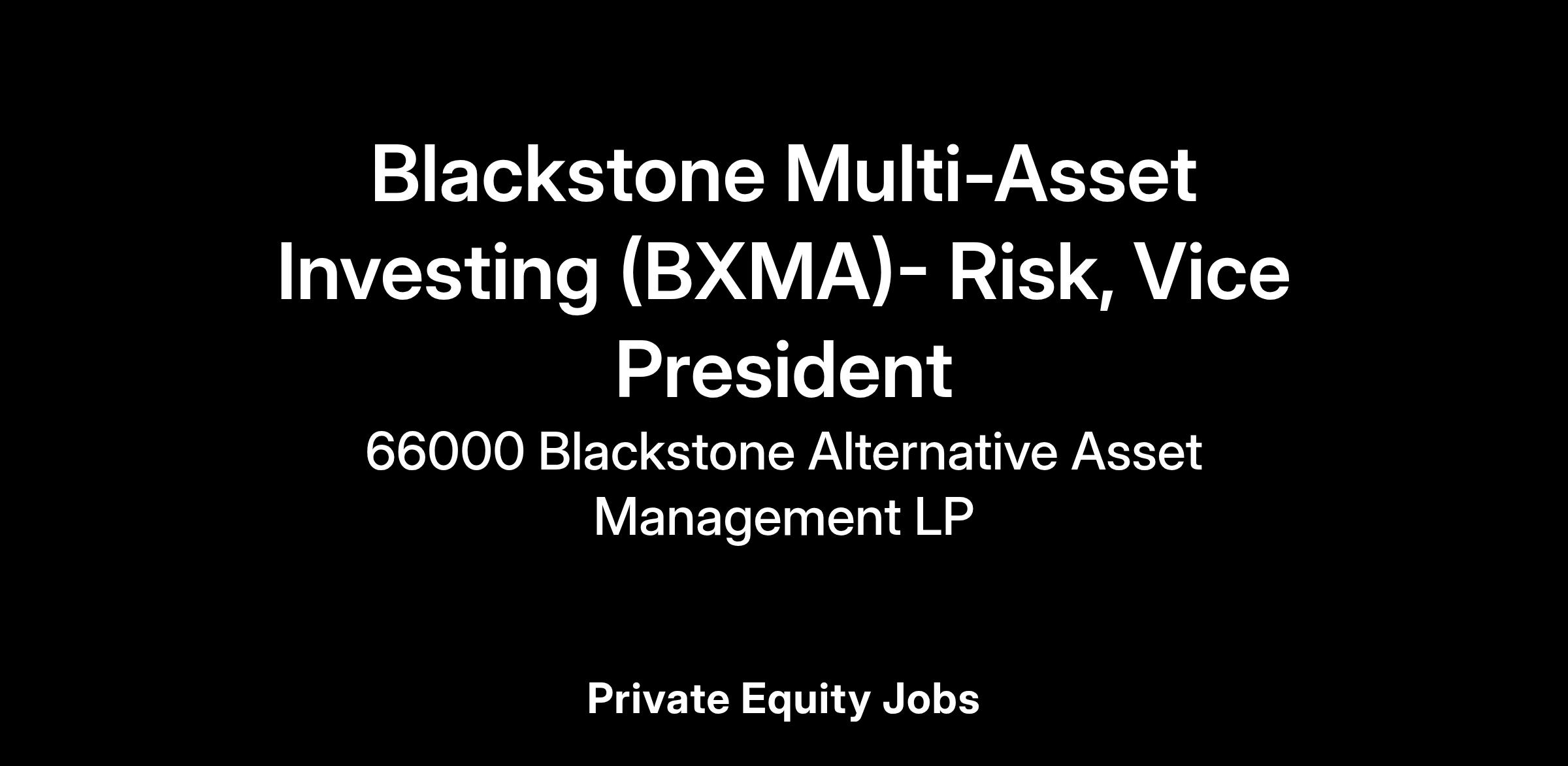 Blackstone Multi-Asset Investing (BXMA)- Risk, Vice President

66000 Blackstone Alternative Asset Management LP

Private Equity Jobs